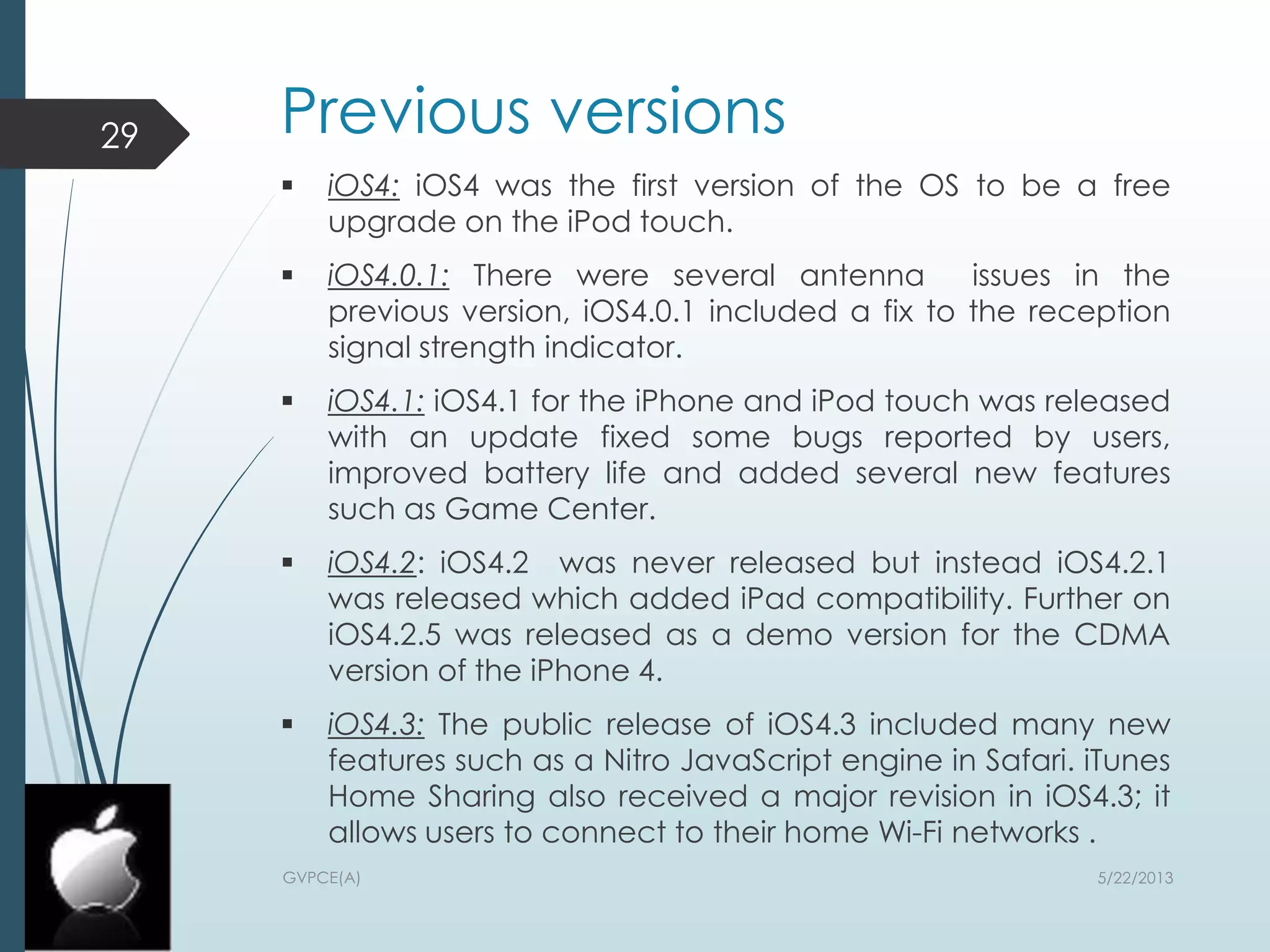 29

Previous versions

▪ iOS4: iOS4 was the first version of the OS to be a free upgrade on the iPod touch.

▪ iOS4.0.1: There were several antenna issues in the previous version, iOS4.0.1 included a fix to the reception signal strength indicator.

▪ iOS4.1: iOS4.1 for the iPhone and iPod touch was released with an update fixed some bugs reported by users, improved battery life and added several new features such as Game Center.

▪ iOS4.2: iOS4.2 was never released but instead iOS4.2.1 was released which added iPad compatibility. Further on iOS4.2.5 was released as a demo version for the CDMA version of the iPhone 4.

▪ iOS4.3: The public release of iOS4.3 included many new features such as a Nitro JavaScript engine in Safari. iTunes Home Sharing also received a major revision in iOS4.3; it allows users to connect to their home Wi-Fi networks .

GVPCE(A)

5/22/2013